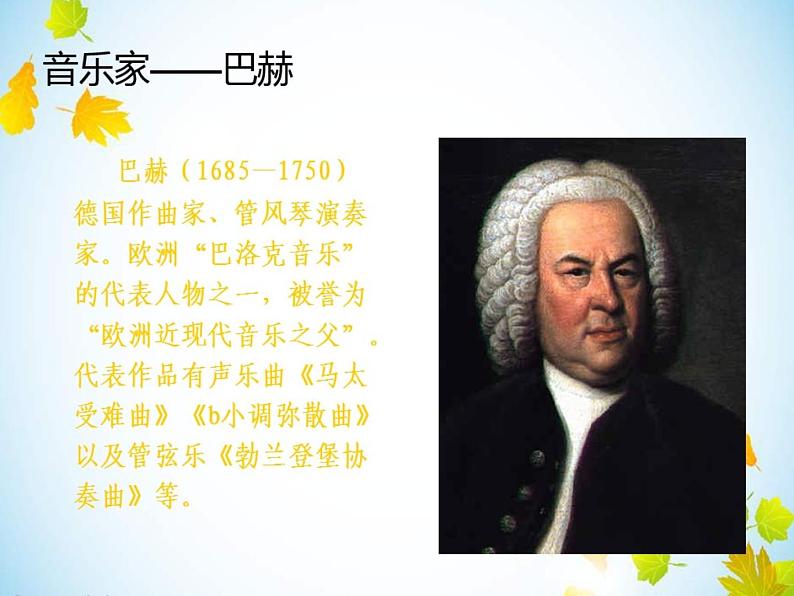 音乐家——巴赫

巴赫（1685—1750）德国作曲家、管风琴演奏家。欧洲“巴洛克音乐”的代表人物之一，被誉为“欧洲近现代音乐之父”。代表作品有声乐曲《马太受难曲》《b小调弥散曲》以及管弦乐《勃兰登堡协奏曲》等。